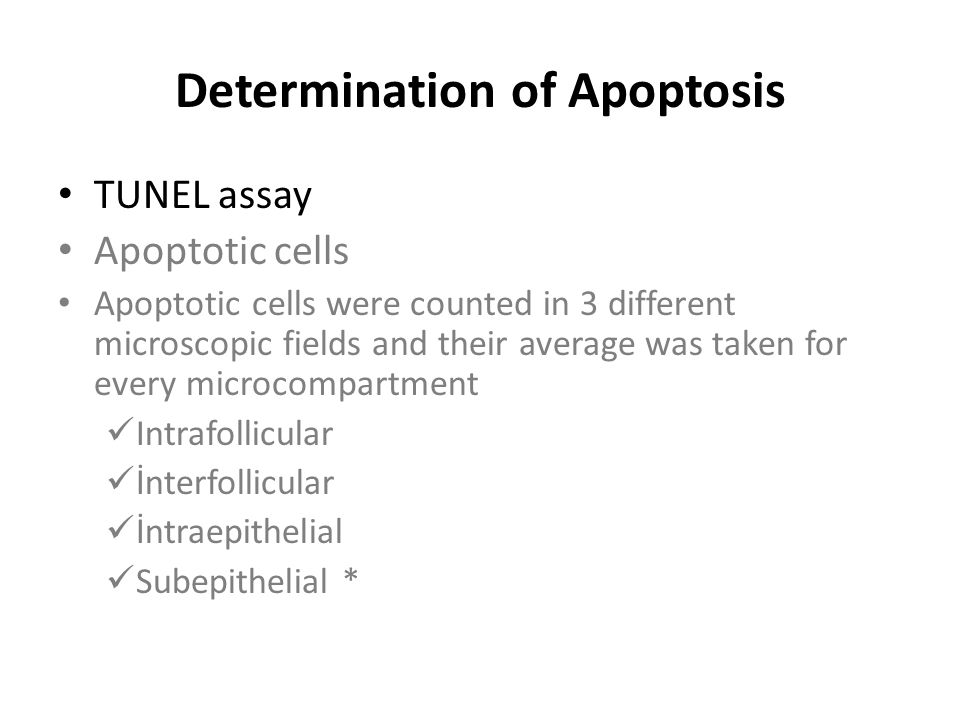 Determination of Apoptosis

• TUNEL assay
• Apoptotic cells
• Apoptotic cells were counted in 3 different microscopic fields and their average was taken for every microcompartment
✓Intrafollicular
✓İnterfollicular
✓İntraepithelial
✓Subepithelial *